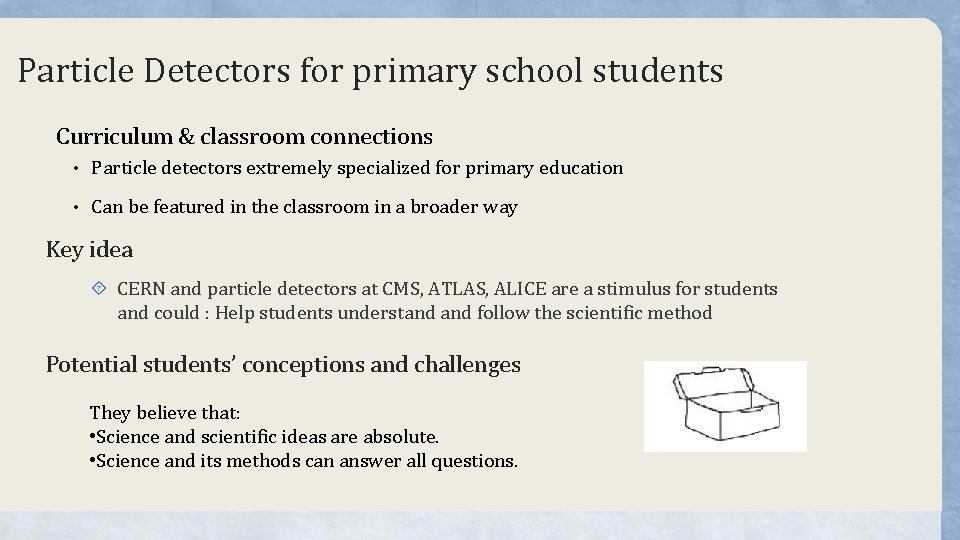 Particle Detectors for primary school students

Curriculum & classroom connections

• Particle detectors extremely specialized for primary education

• Can be featured in the classroom in a broader way

Key idea

◇ CERN and particle detectors at CMS, ATLAS, ALICE are a stimulus for students and could : Help students understand and follow the scientific method

Potential students' conceptions and challenges

They believe that:
•Science and scientific ideas are absolute.
•Science and its methods can answer all questions.